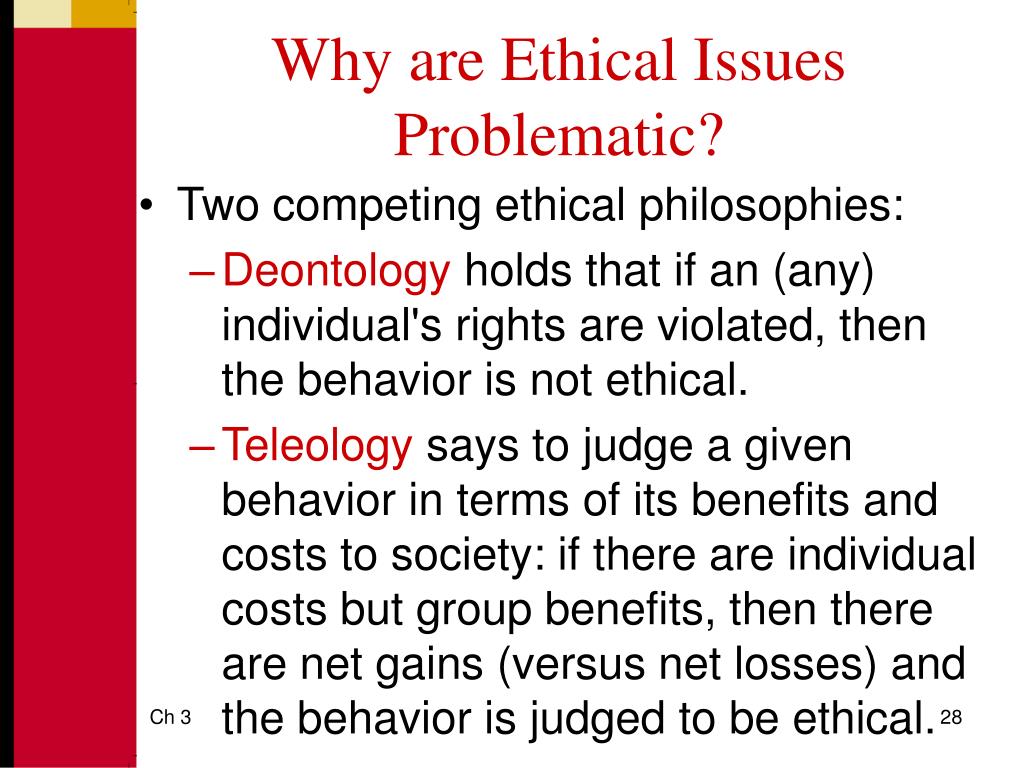 Why are Ethical Issues Problematic?

• Two competing ethical philosophies:
– Deontology holds that if an (any) individual's rights are violated, then the behavior is not ethical.
– Teleology says to judge a given behavior in terms of its benefits and costs to society: if there are individual costs but group benefits, then there are net gains (versus net losses) and the behavior is judged to be ethical.

Ch 3

28